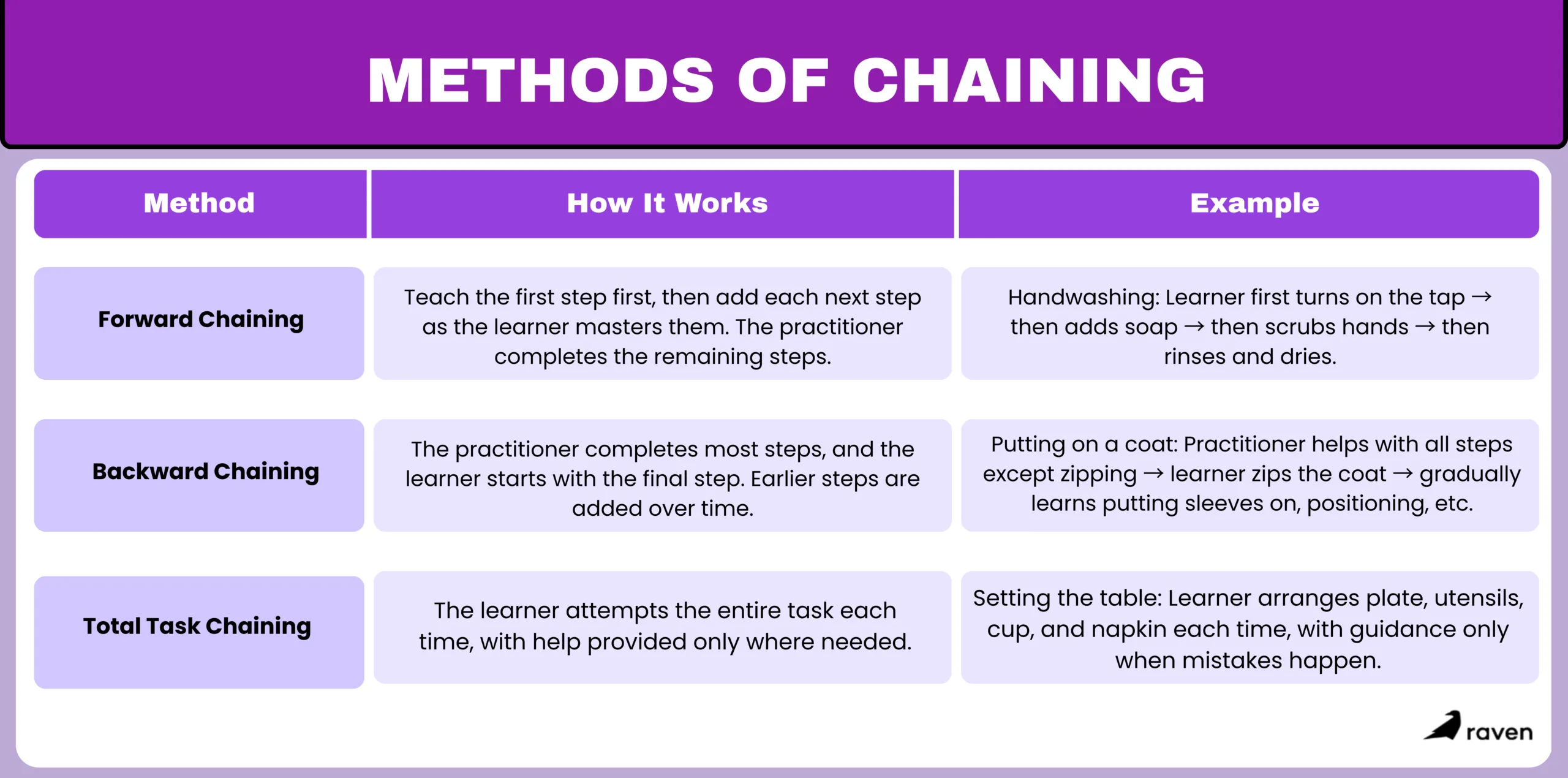 METHODS OF CHAINING

| Method | How It Works | Example |
|---|---|---|
| Forward Chaining | Teach the first step first, then add each next step as the learner masters them. The practitioner completes the remaining steps. | Handwashing: Learner first turns on the tap → then adds soap → then scrubs hands → then rinses and dries. |
| Backward Chaining | The practitioner completes most steps, and the learner starts with the final step. Earlier steps are added over time. | Putting on a coat: Practitioner helps with all steps except zipping → learner zips the coat → gradually learns putting sleeves on, positioning, etc. |
| Total Task Chaining | The learner attempts the entire task each time, with help provided only where needed. | Setting the table: Learner arranges plate, utensils, cup, and napkin each time, with guidance only when mistakes happen. |

raven